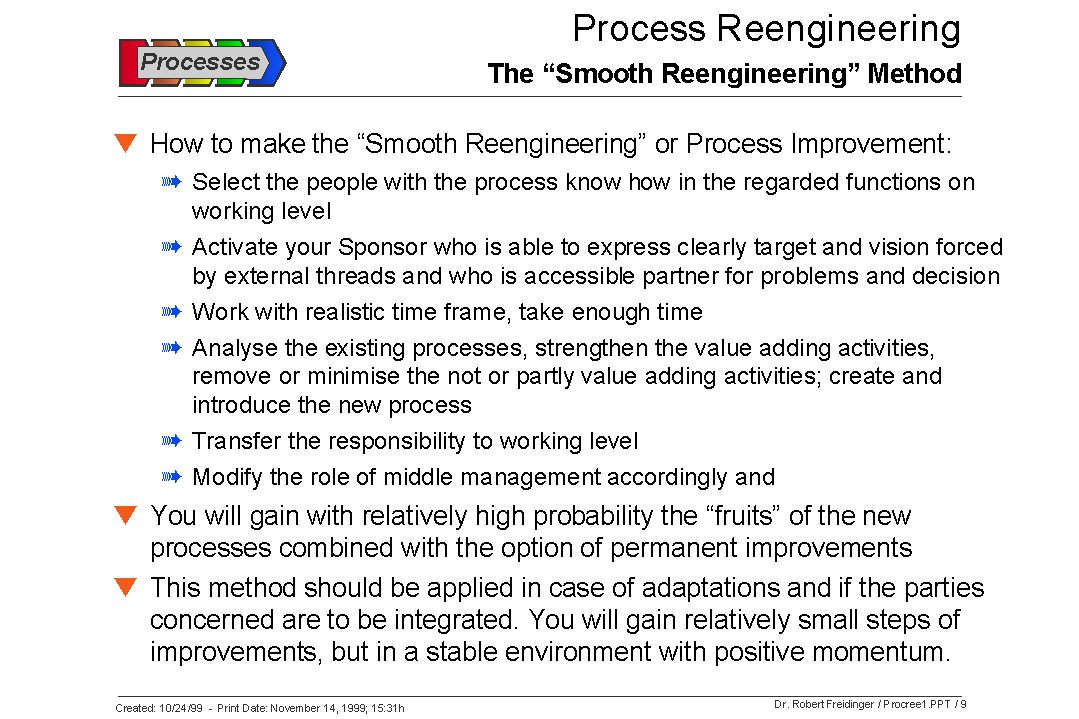 Processes

Process Reengineering

The “Smooth Reengineering” Method

How to make the “Smooth Reengineering” or Process Improvement:

Select the people with the process know how in the regarded functions on working level

Activate your Sponsor who is able to express clearly target and vision forced by external threads and who is accessible partner for problems and decision

Work with realistic time frame, take enough time

Analyse the existing processes, strengthen the value adding activities, remove or minimise the not or partly value adding activities; create and introduce the new process

Transfer the responsibility to working level

Modify the role of middle management accordingly and

You will gain with relatively high probability the “fruits” of the new processes combined with the option of permanent improvements

This method should be applied in case of adaptations and if the parties concerned are to be integrated. You will gain relatively small steps of improvements, but in a stable environment with positive momentum.

Created: 10/24/99 - Print Date: November 14, 1999; 15:31h

Dr. Robert Freidinger / Procree1.PPT / 9